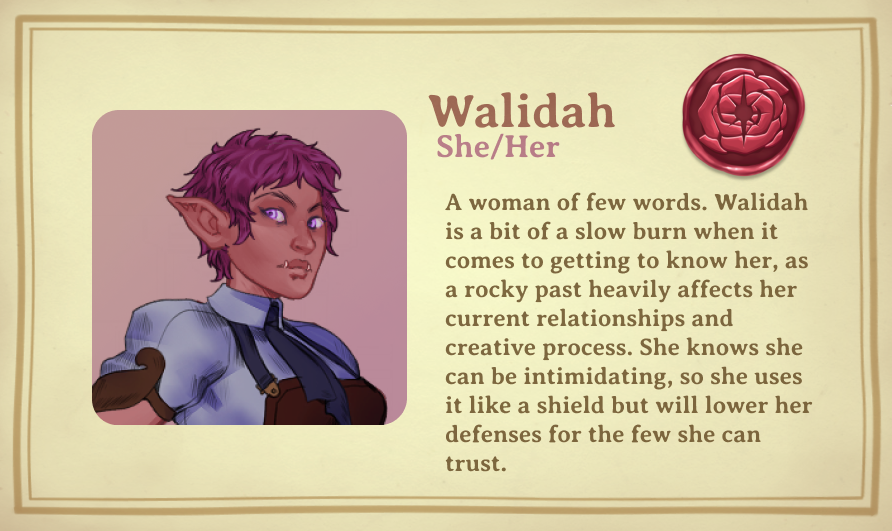 Walidah
She/Her

A woman of few words. Walidah is a bit of a slow burn when it comes to getting to know her, as a rocky past heavily affects her current relationships and creative process. She knows she can be intimidating, so she uses it like a shield but will lower her defenses for the few she can trust.